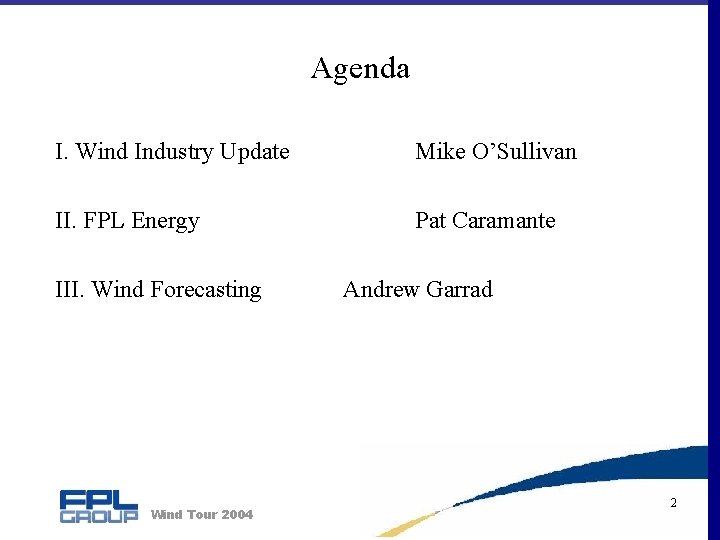 Agenda

I. Wind Industry Update Mike O’Sullivan

II. FPL Energy Pat Caramante

III. Wind Forecasting Andrew Garrad

FPL GROUP Wind Tour 2004

2